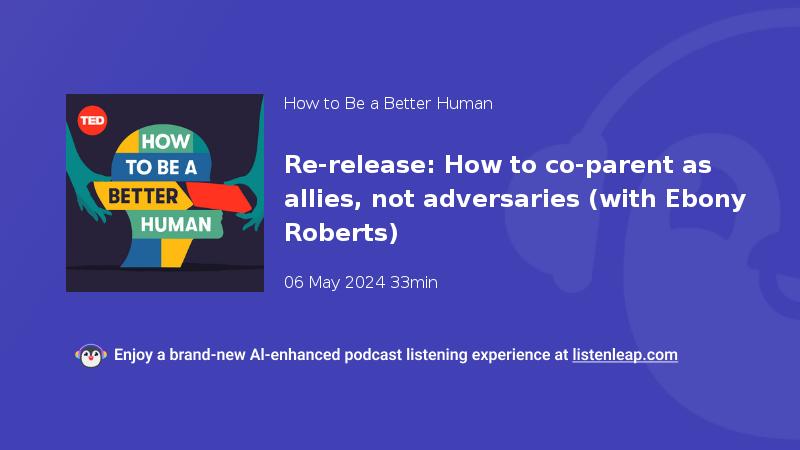 TED

HOW TO BE A BETTER HUMAN

How to Be a Better Human

Re-release: How to co-parent as allies, not adversaries (with Ebony Roberts)

06 May 2024 33min

Enjoy a brand-new AI-enhanced podcast listening experience at listenleap.com